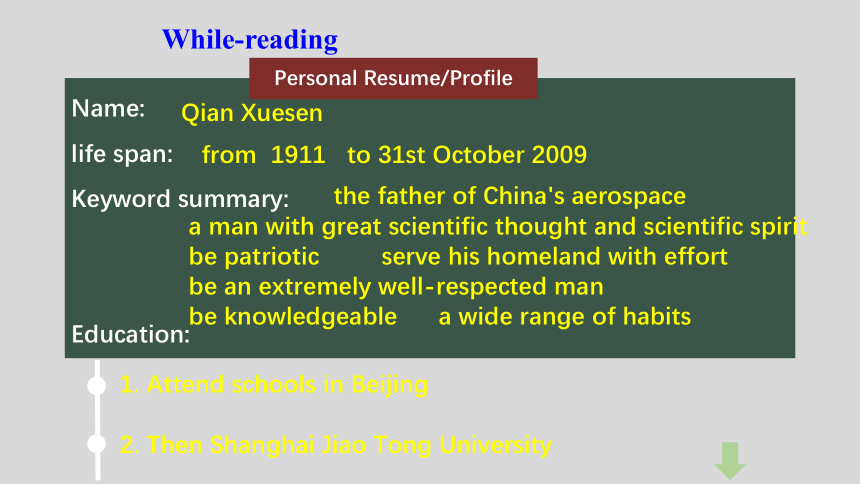 While-reading

Personal Resume/Profile

Name: Qian Xuesen

life span: from 1911 to 31st October 2009

Keyword summary: the father of China's aerospace
a man with great scientific thought and scientific spirit
be patriotic serve his homeland with effort
be an extremely well-respected man
be knowledgeable a wide range of habits

Education:

1. Attend schools in Beijing

2. Then Shanghai Jiao Tong University